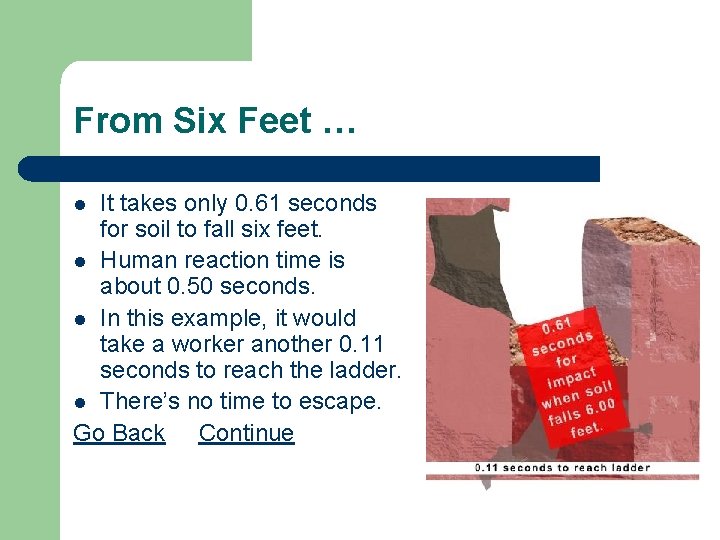 From Six Feet …

- It takes only 0.61 seconds for soil to fall six feet.
- Human reaction time is about 0.50 seconds.
- In this example, it would take a worker another 0.11 seconds to reach the ladder.
- There's no time to escape.

Go Back Continue

0.61 seconds for impact when soil falls 6.00 feet.

0.11 seconds to reach ladder